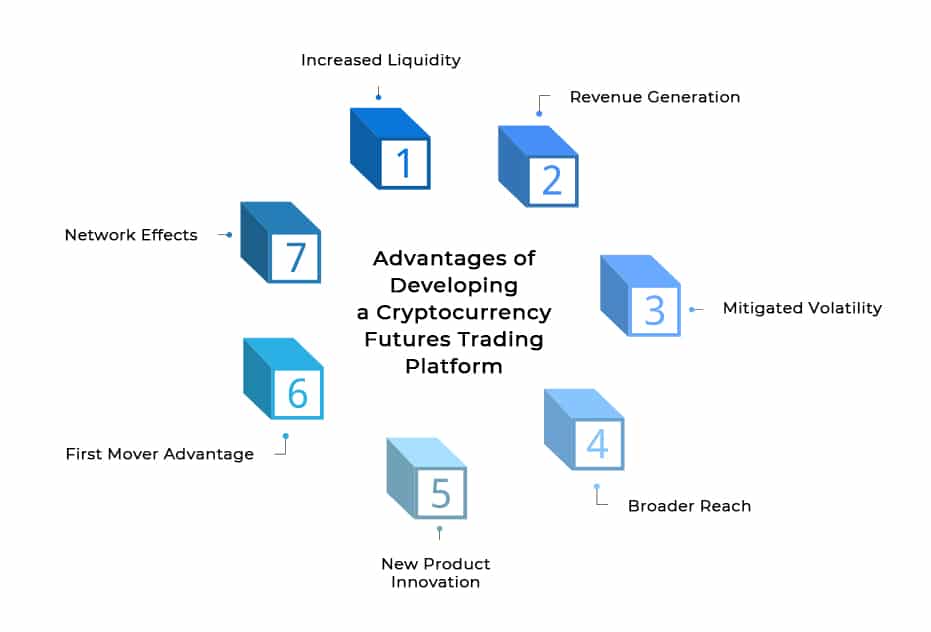 Advantages of Developing a Cryptocurrency Futures Trading Platform

Increased Liquidity

1

Revenue Generation

2

Mitigated Volatility

3

Broader Reach

4

New Product Innovation

5

First Mover Advantage

6

Network Effects

7